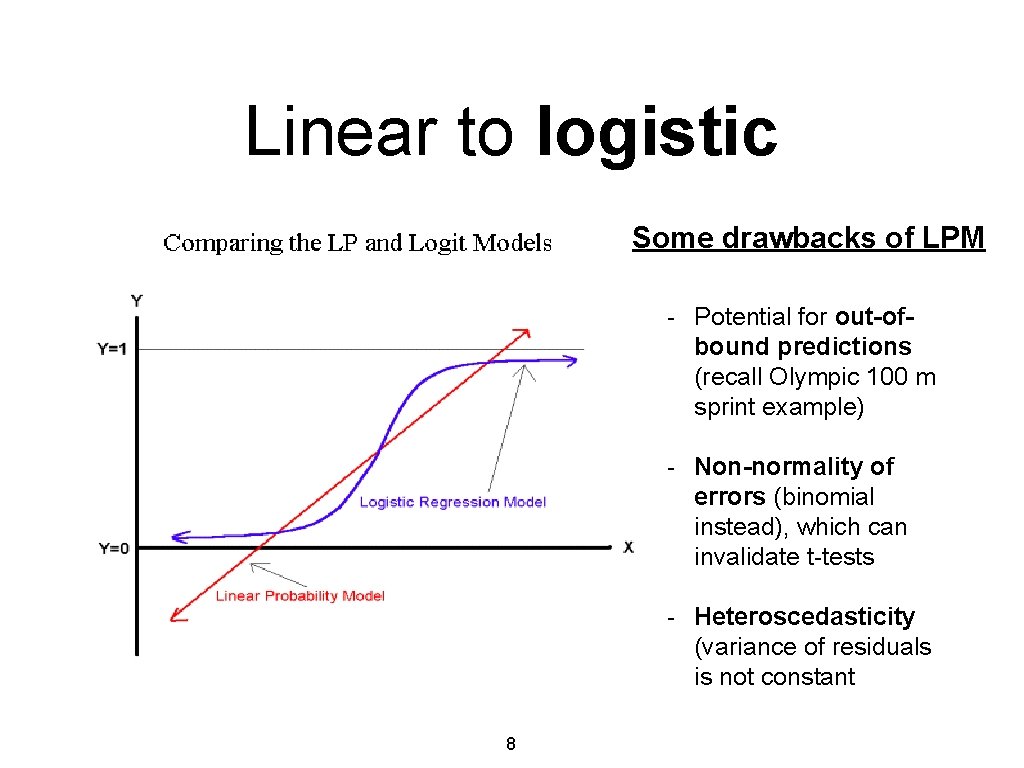 Linear to logistic

Comparing the LP and Logit Models

Y

Y=1

Y=0

X

Logistic Regression Model

Linear Probability Model

Some drawbacks of LPM

- Potential for out-of-bound predictions (recall Olympic 100 m sprint example)

- Non-normality of errors (binomial instead), which can invalidate t-tests

- Heteroscedasticity (variance of residuals is not constant

8